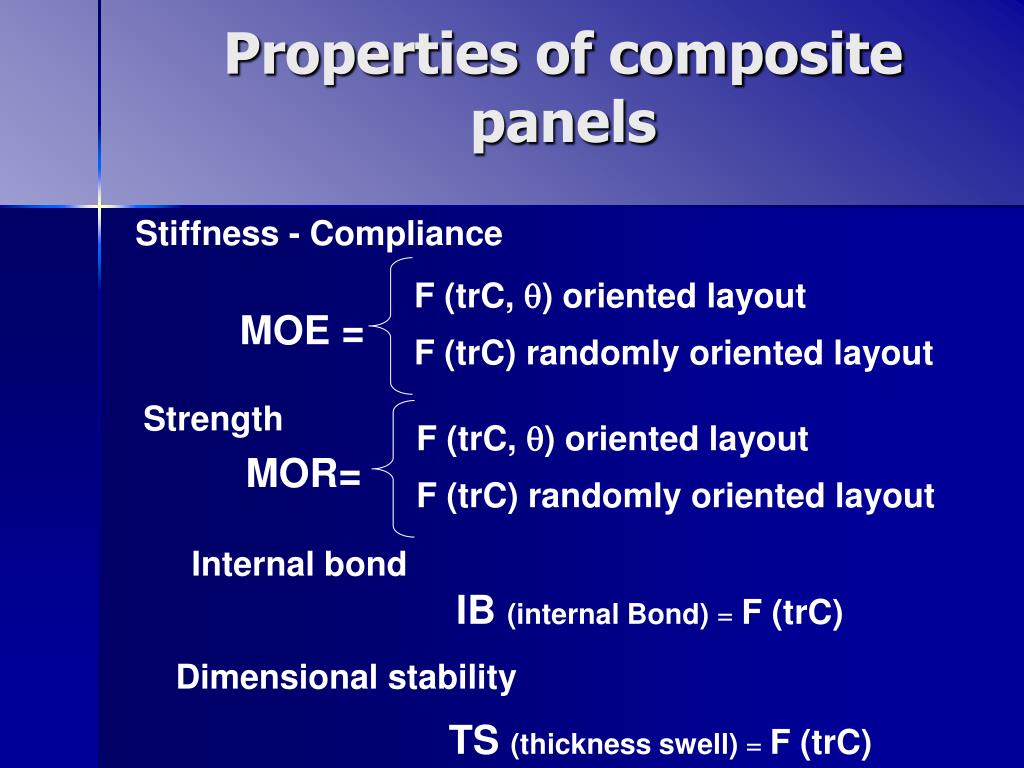 Properties of composite panels

Stiffness - Compliance

MOE =

F (trC, $\theta$) oriented layout

F (trC) randomly oriented layout

Strength

MOR=

F (trC, $\theta$) oriented layout

F (trC) randomly oriented layout

Internal bond

IB (internal Bond) = F (trC)

Dimensional stability

TS (thickness swell) = F (trC)